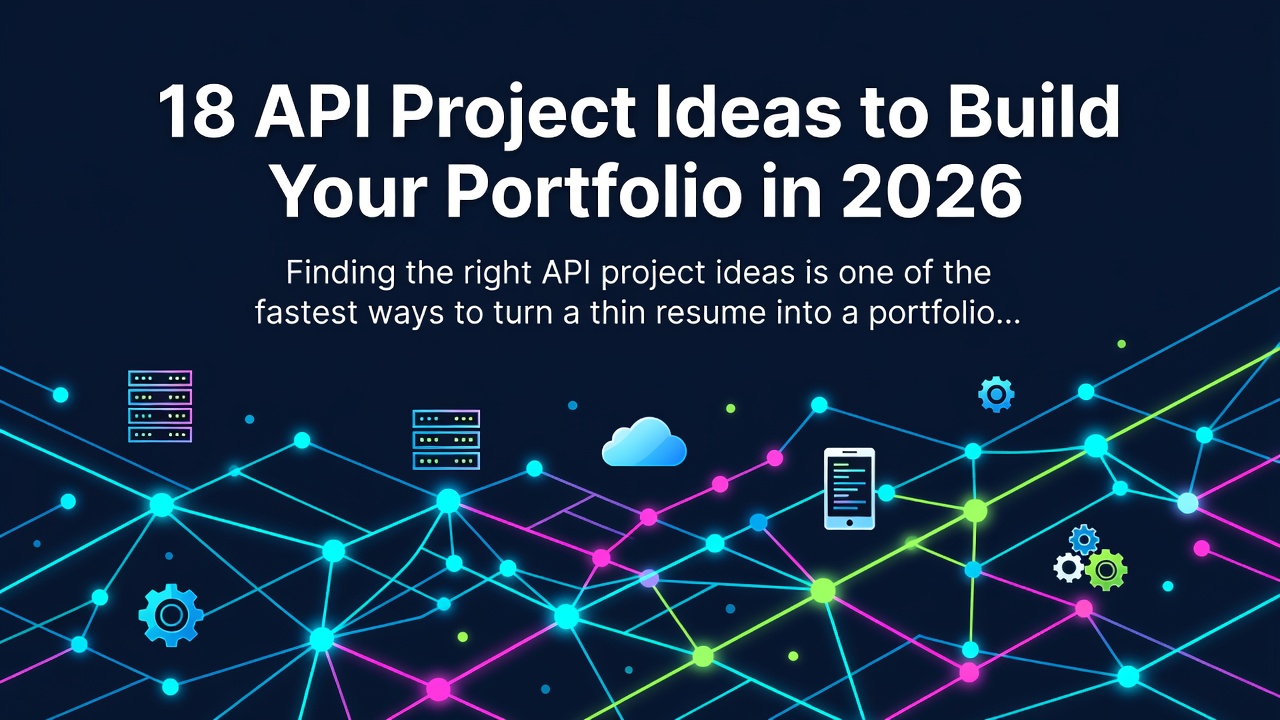 18 API Project Ideas to Build Your Portfolio in 2026

Finding the right API project ideas is one of the fastest ways to turn a thin resume into a portfolio...